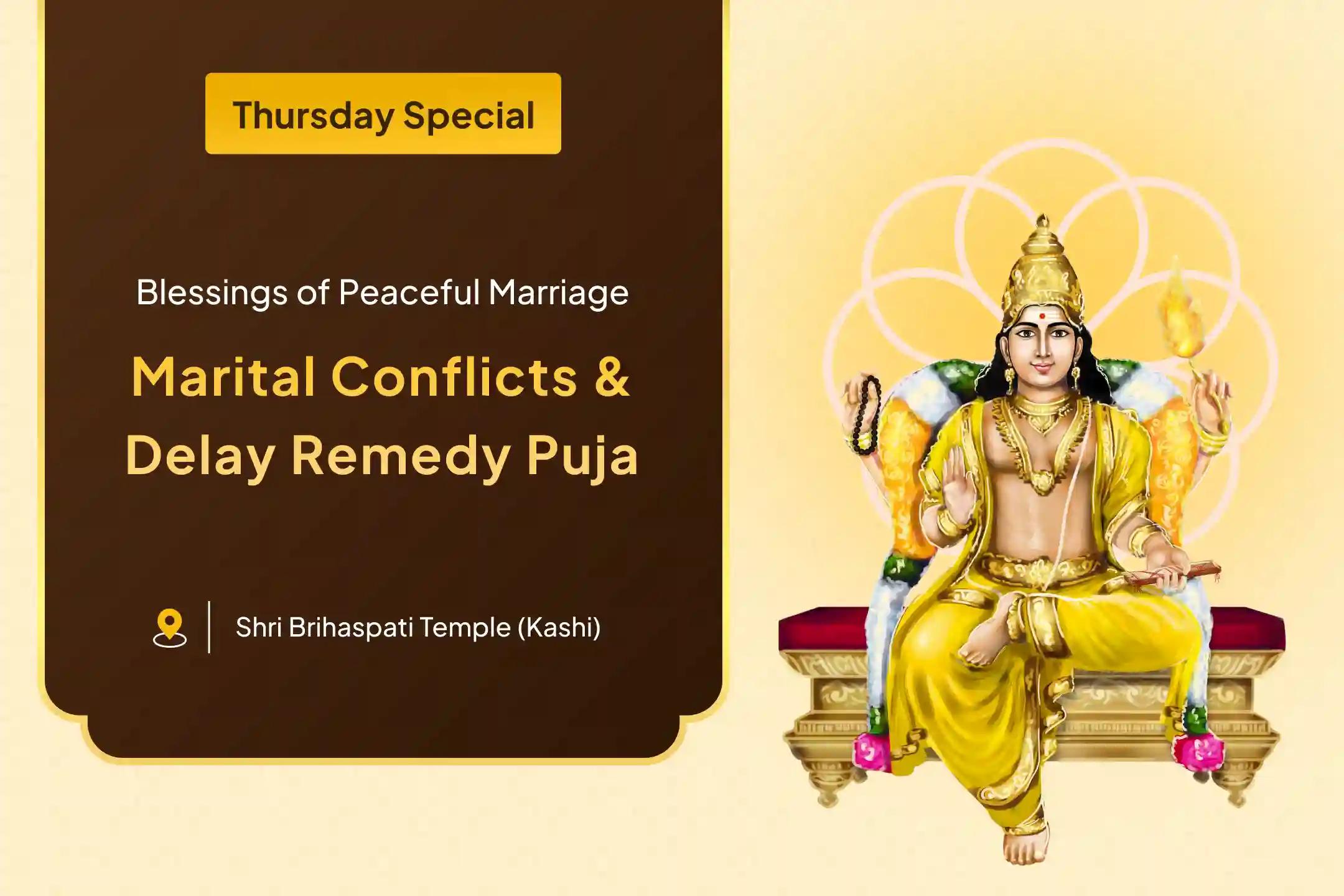 Thursday Special

Blessings of Peaceful Marriage

Marital Conflicts & Delay Remedy Puja

Shri Brihaspati Temple (Kashi)